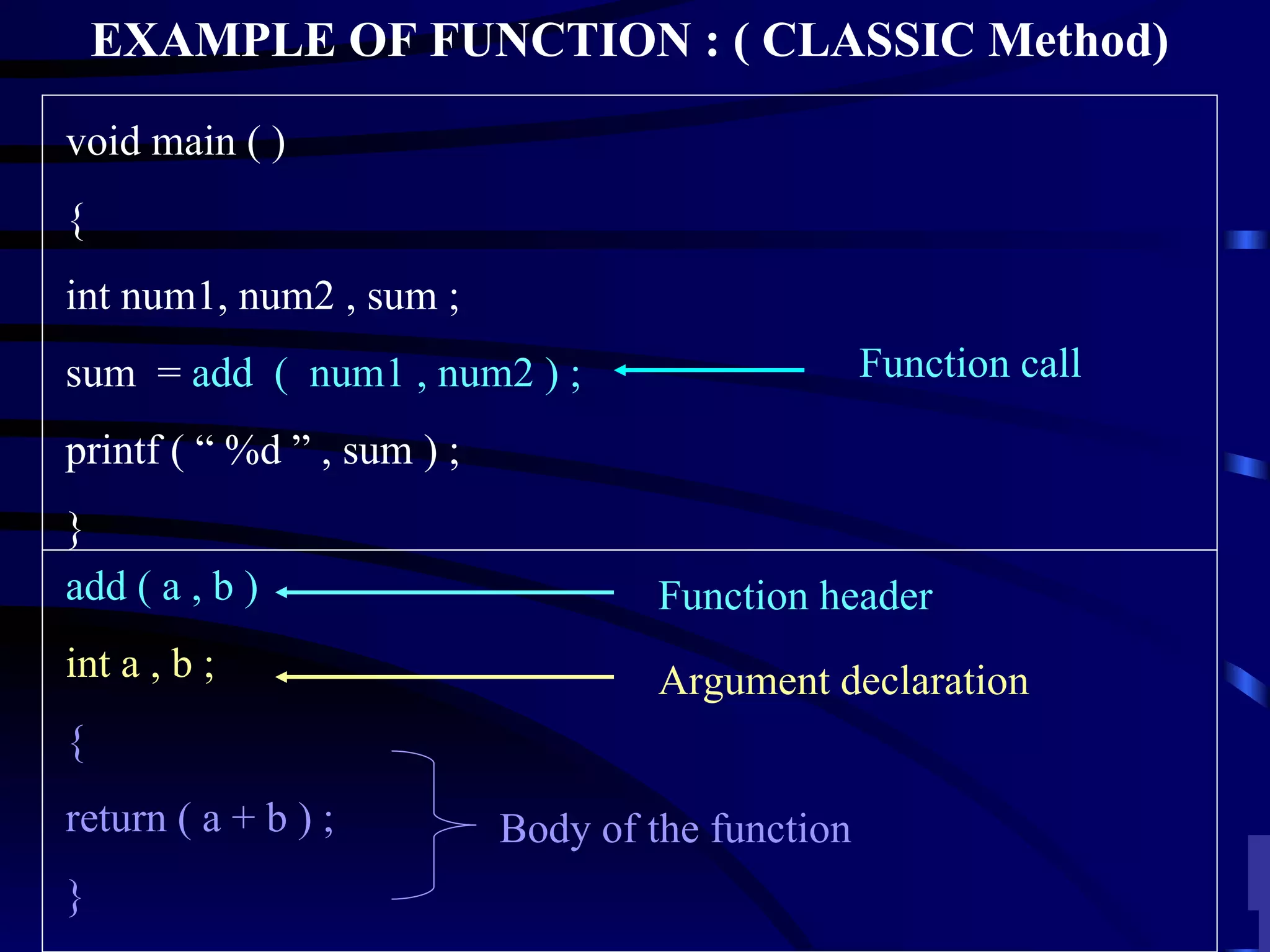 EXAMPLE OF FUNCTION : ( CLASSIC Method)

void main ( )

{

int num1, num2 , sum ;

sum = add ( num1 , num2 ) ;

Function call

printf ( “ %d ” , sum ) ;

}

add ( a , b )

Function header

int a , b ;

Argument declaration

{

return ( a + b ) ;

Body of the function

}